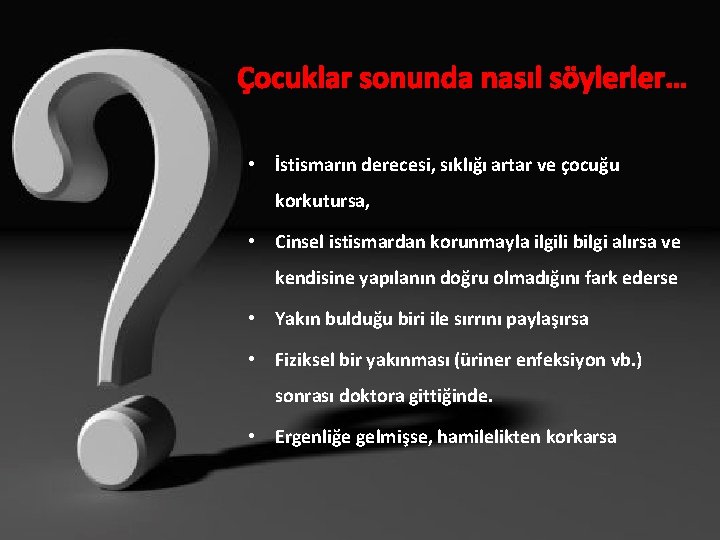 Çocuklar sonunda nasıl söylerler…

• İstismarın derecesi, sıklığı artar ve çocuğu korkutursa,
• Cinsel istismardan korunmayla ilgili bilgi alırsa ve kendisine yapılanın doğru olmadığını fark ederse
• Yakın bulduğu biri ile sırrını paylaşırsa
• Fiziksel bir yakınması (üriner enfeksiyon vb.) sonrası doktora gittiğinde.
• Ergenliğe gelmişse, hamilelikten korkarsa